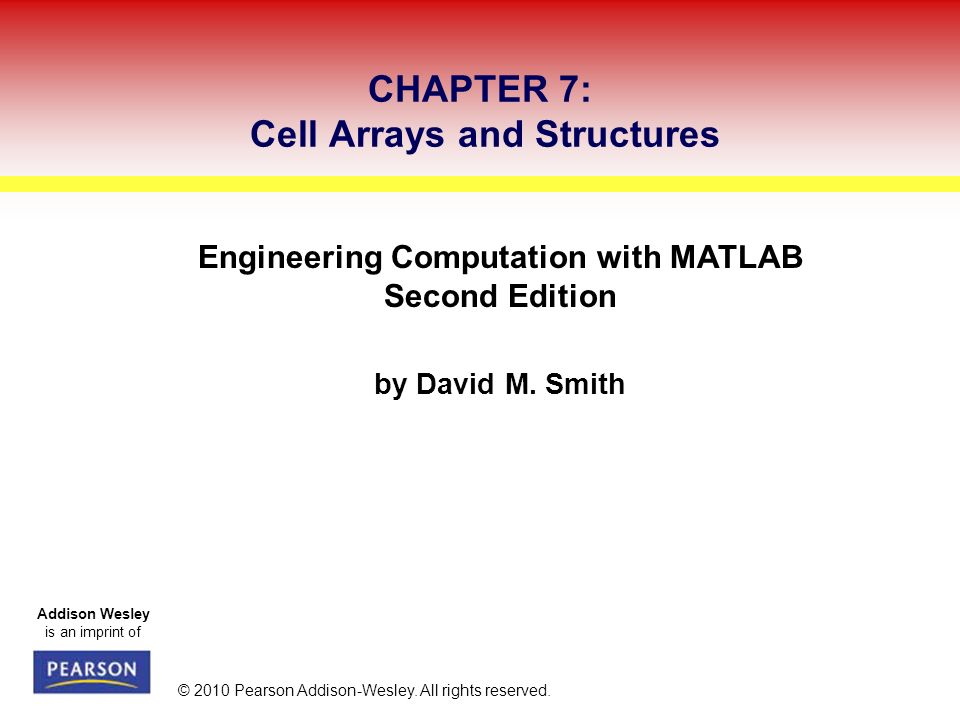 CHAPTER 7:
Cell Arrays and Structures

Engineering Computation with MATLAB
Second Edition

by David M. Smith

Addison Wesley
is an imprint of

PEARSON

© 2010 Pearson Addison-Wesley. All rights reserved.